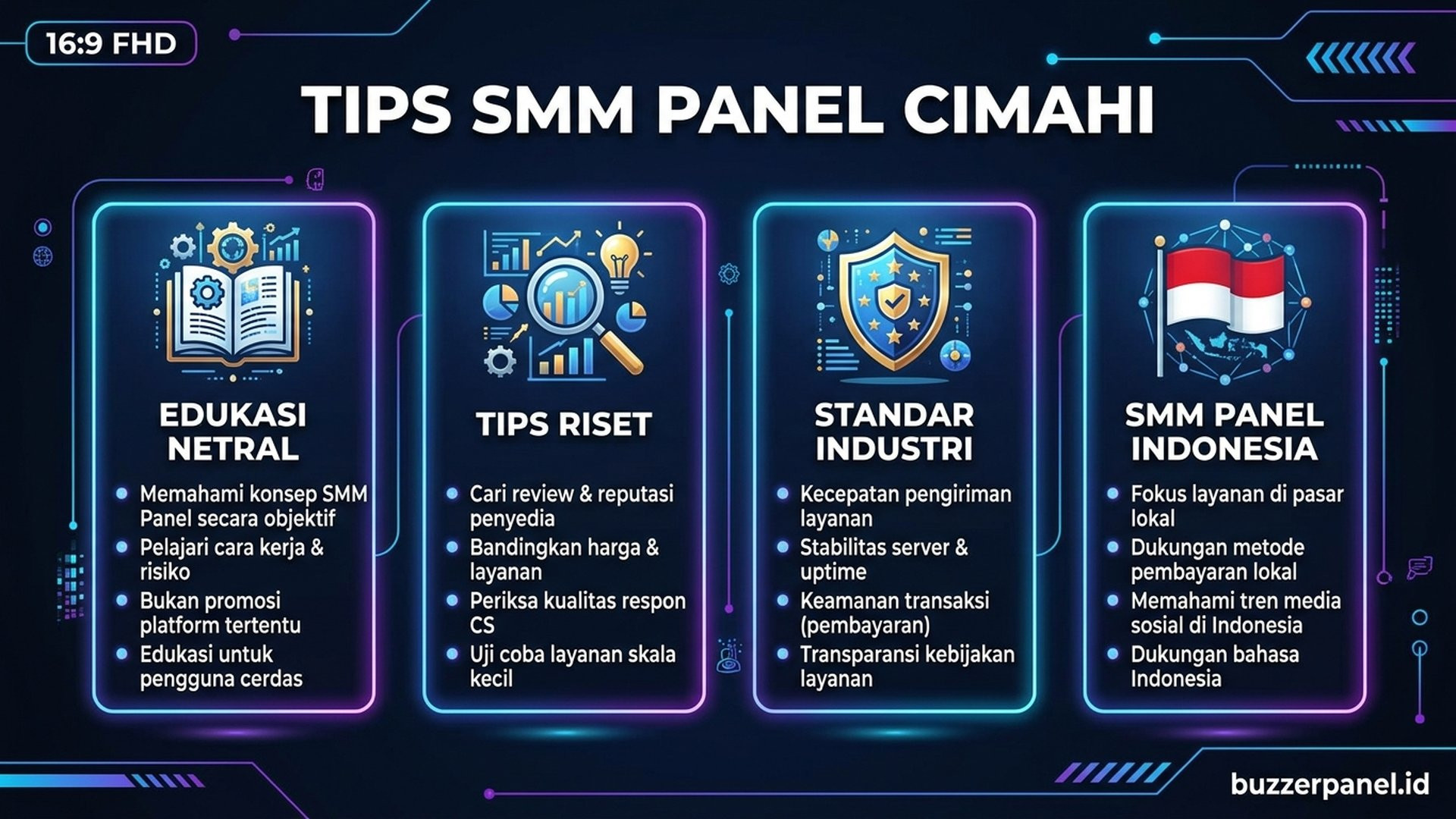 16:9 FHD

TIPS SMM PANEL CIMAHI

EDUKASI NETRAL

- Memahami konsep SMM Panel secara objektif
- Pelajari cara kerja & risiko
- Bukan promosi platform tertentu
- Edukasi untuk pengguna cerdas

TIPS RISET

- Cari review & reputasi penyedia
- Bandingkan harga & layanan
- Periksa kualitas respon CS
- Uji coba layanan skala kecil

STANDAR INDUSTRI

- Kecepatan pengiriman layanan
- Stabilitas server & uptime
- Keamanan transaksi (pembayaran)
- Transparansi kebijakan layanan

SMM PANEL INDONESIA

- Fokus layanan di pasar lokal
- Dukungan metode pembayaran lokal
- Memahami tren media sosial di Indonesia
- Dukungan bahasa Indonesia

buzzerpanel.id